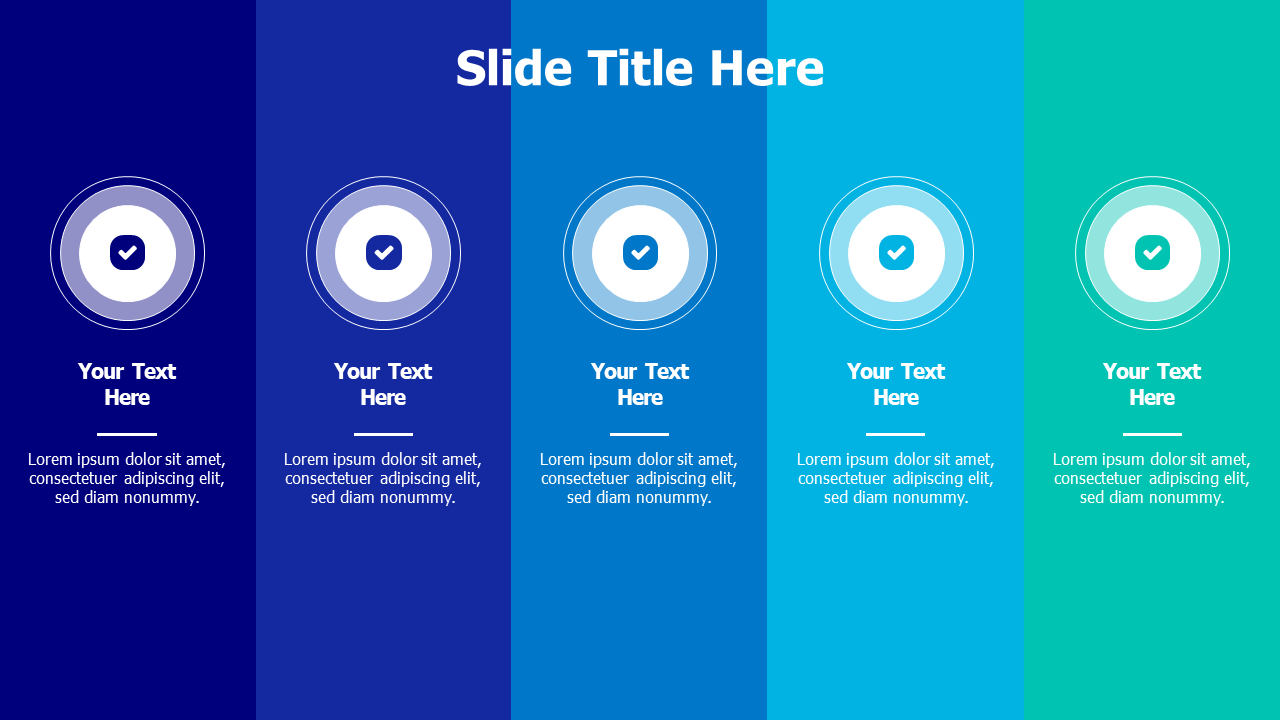 Slide Title Here

Your Text Here

Lorem ipsum dolor sit amet, consectetuer adipiscing elit, sed diam nonummy.

Your Text Here

Lorem ipsum dolor sit amet, consectetuer adipiscing elit, sed diam nonummy.

Your Text Here

Lorem ipsum dolor sit amet, consectetuer adipiscing elit, sed diam nonummy.

Your Text Here

Lorem ipsum dolor sit amet, consectetuer adipiscing elit, sed diam nonummy.

Your Text Here

Lorem ipsum dolor sit amet, consectetuer adipiscing elit, sed diam nonummy.